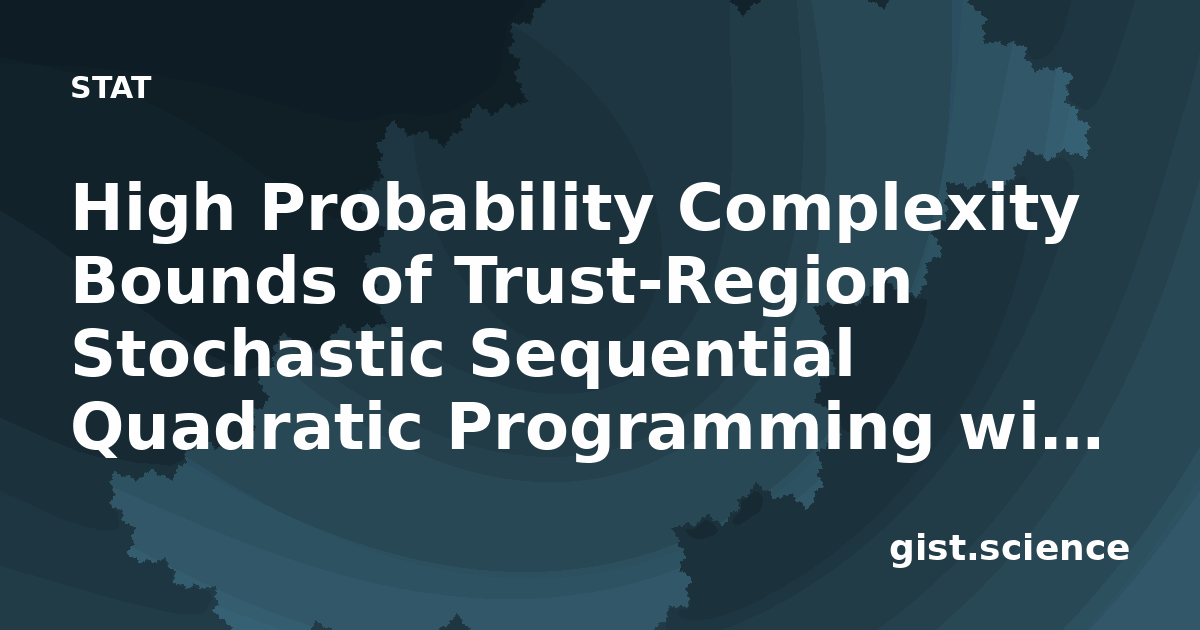 STAT

High Probability Complexity Bounds of Trust-Region Stochastic Sequential Quadratic Programming wi…

gist.science